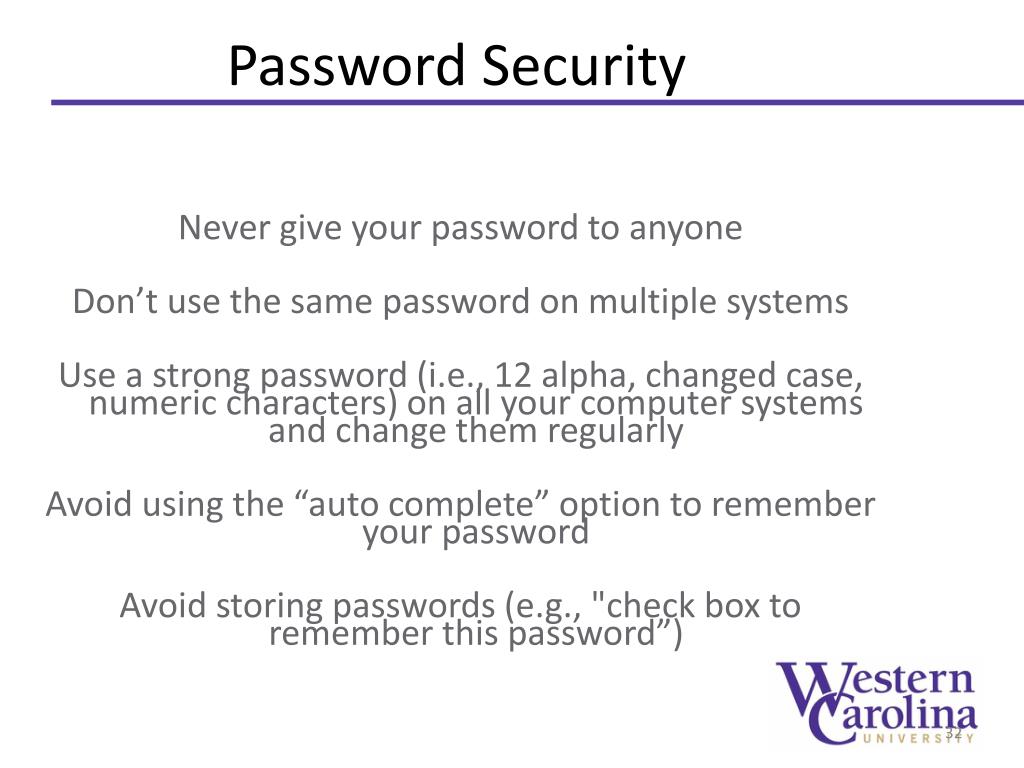 Password Security

Never give your password to anyone

Don’t use the same password on multiple systems

Use a strong password (i.e., 12 alpha, changed case, numeric characters) on all your computer systems and change them regularly

Avoid using the “auto complete” option to remember your password

Avoid storing passwords (e.g., "check box to remember this password”)

Western Carolina UNIVERSITY

32